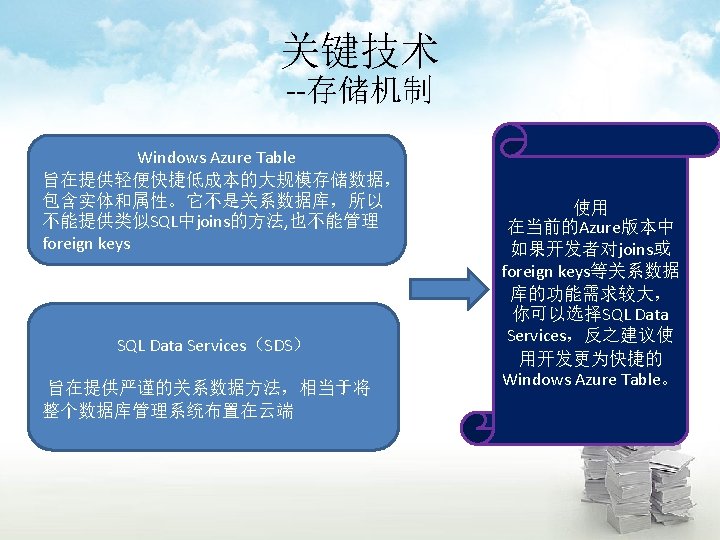 关键技术
--存储机制

Windows Azure Table
旨在提供轻便快捷低成本的大规模存储数据，包含实体和属性。它不是关系数据库，所以不能提供类似SQL中joins的方法,也不能管理foreign keys

SQL Data Services（SDS）

旨在提供严谨的关系数据方法，相当于将整个数据库管理系统布置在云端

使用
在当前的Azure版本中如果开发者对joins或foreign keys等关系数据库的功能需求较大，你可以选择SQL Data Services，反之建议使用开发更为快捷的Windows Azure Table。